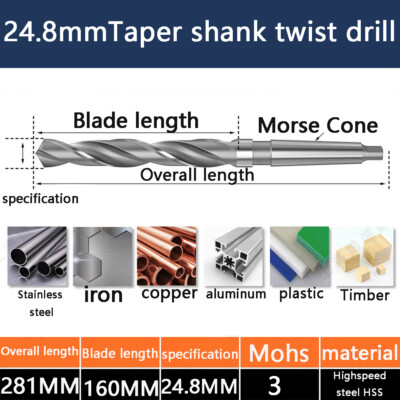 24.8mmTaper shank twist drill

Blade length

Morse Cone

Overall length

specification

Stainless steel

iron

copper

aluminum

plastic

Timber

| Overall length | Blade length | specification | Mohs | material |
|---|---|---|---|---|
| 281MM | 160MM | 24.8MM | 3 | Highspeed steel HSS |